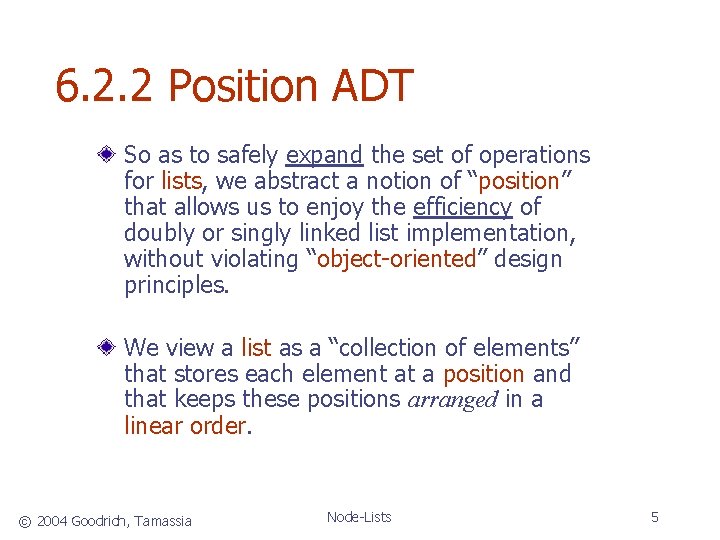 6.2.2 Position ADT

So as to safely expand the set of operations for lists, we abstract a notion of “position” that allows us to enjoy the efficiency of doubly or singly linked list implementation, without violating “object-oriented” design principles.

We view a list as a “collection of elements” that stores each element at a position and that keeps these positions arranged in a linear order.

© 2004 Goodrich, Tamassia

Node-Lists

5